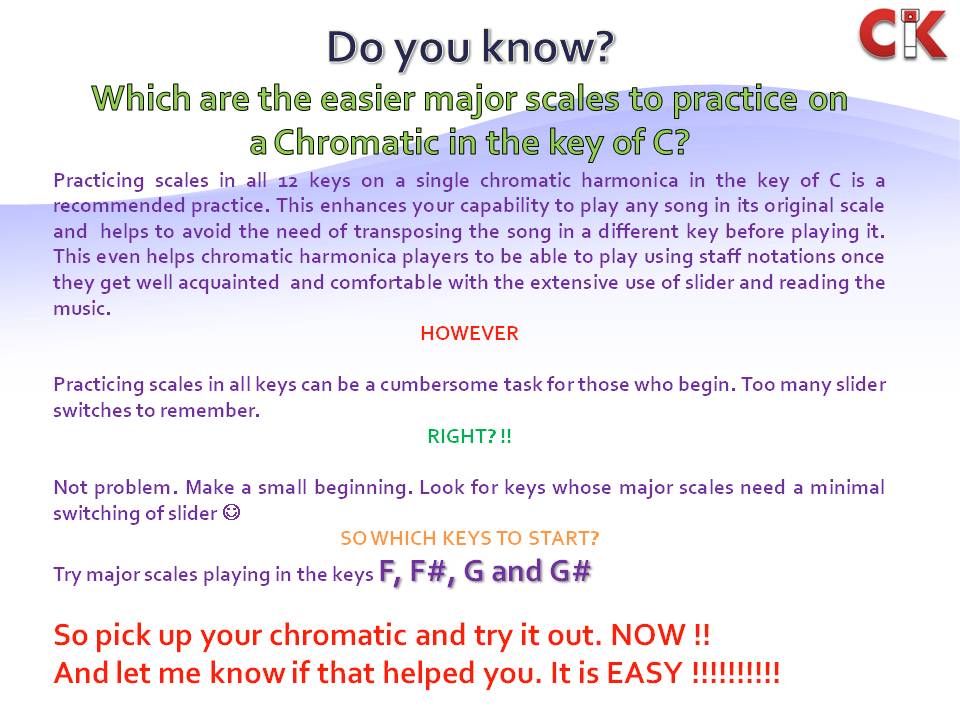 CK

Do you know?

Which are the easier major scales to practice on a Chromatic in the key of C?

Practicing scales in all 12 keys on a single chromatic harmonica in the key of C is a recommended practice. This enhances your capability to play any song in its original scale and helps to avoid the need of transposing the song in a different key before playing it. This even helps chromatic harmonica players to be able to play using staff notations once they get well acquainted and comfortable with the extensive use of slider and reading the music.

HOWEVER

Practicing scales in all keys can be a cumbersome task for those who begin. Too many slider switches to remember.

RIGHT? !!

Not problem. Make a small beginning. Look for keys whose major scales need a minimal switching of slider ☺

SO WHICH KEYS TO START?

Try major scales playing in the keys F, F#, G and G#

So pick up your chromatic and try it out. NOW !!
And let me know if that helped you. It is EASY !!!!!!!!!!